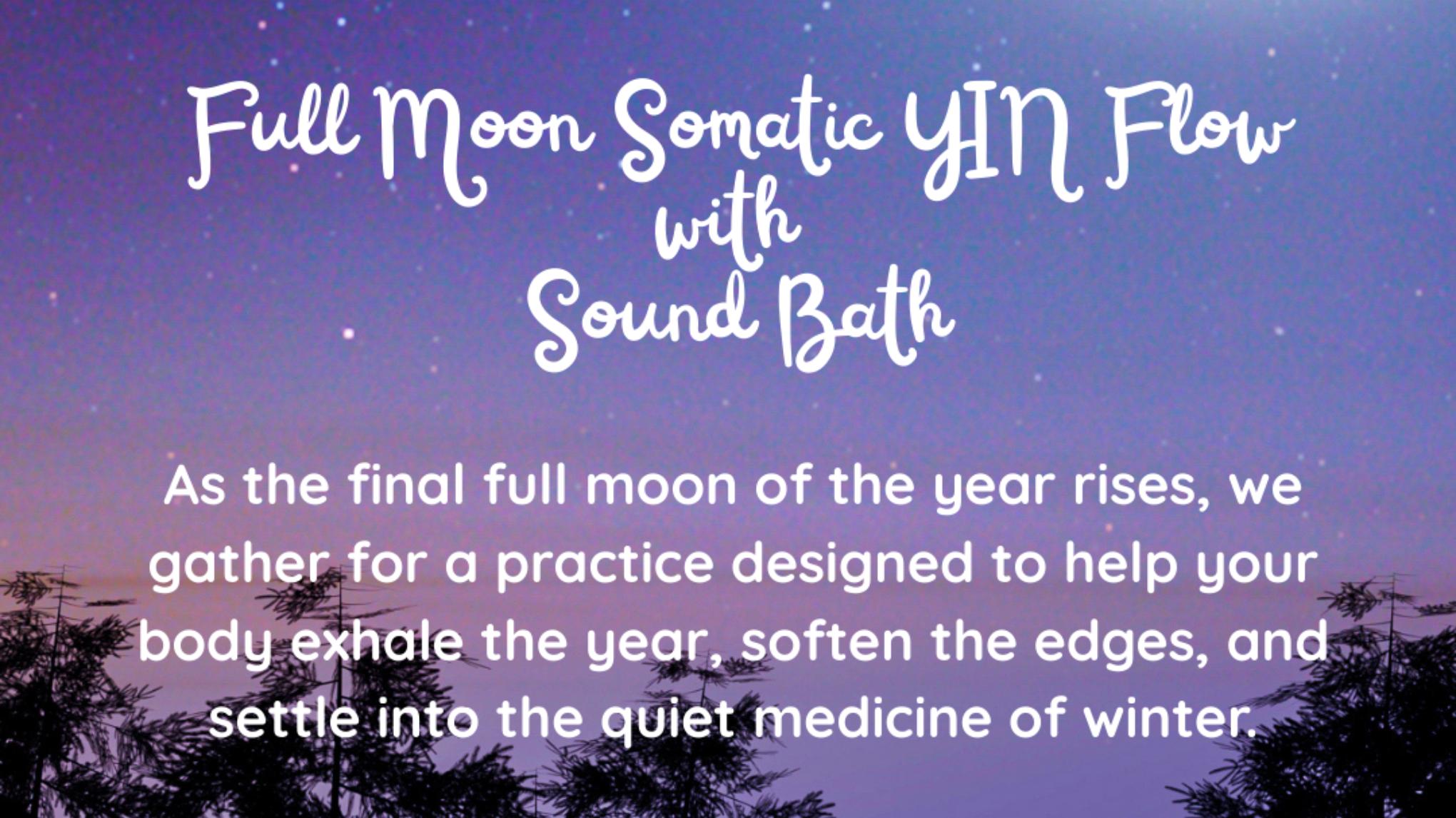 Full Moon Somatic YIN Flow
with
Sound Bath

As the final full moon of the year rises, we gather for a practice designed to help your body exhale the year, soften the edges, and settle into the quiet medicine of winter.